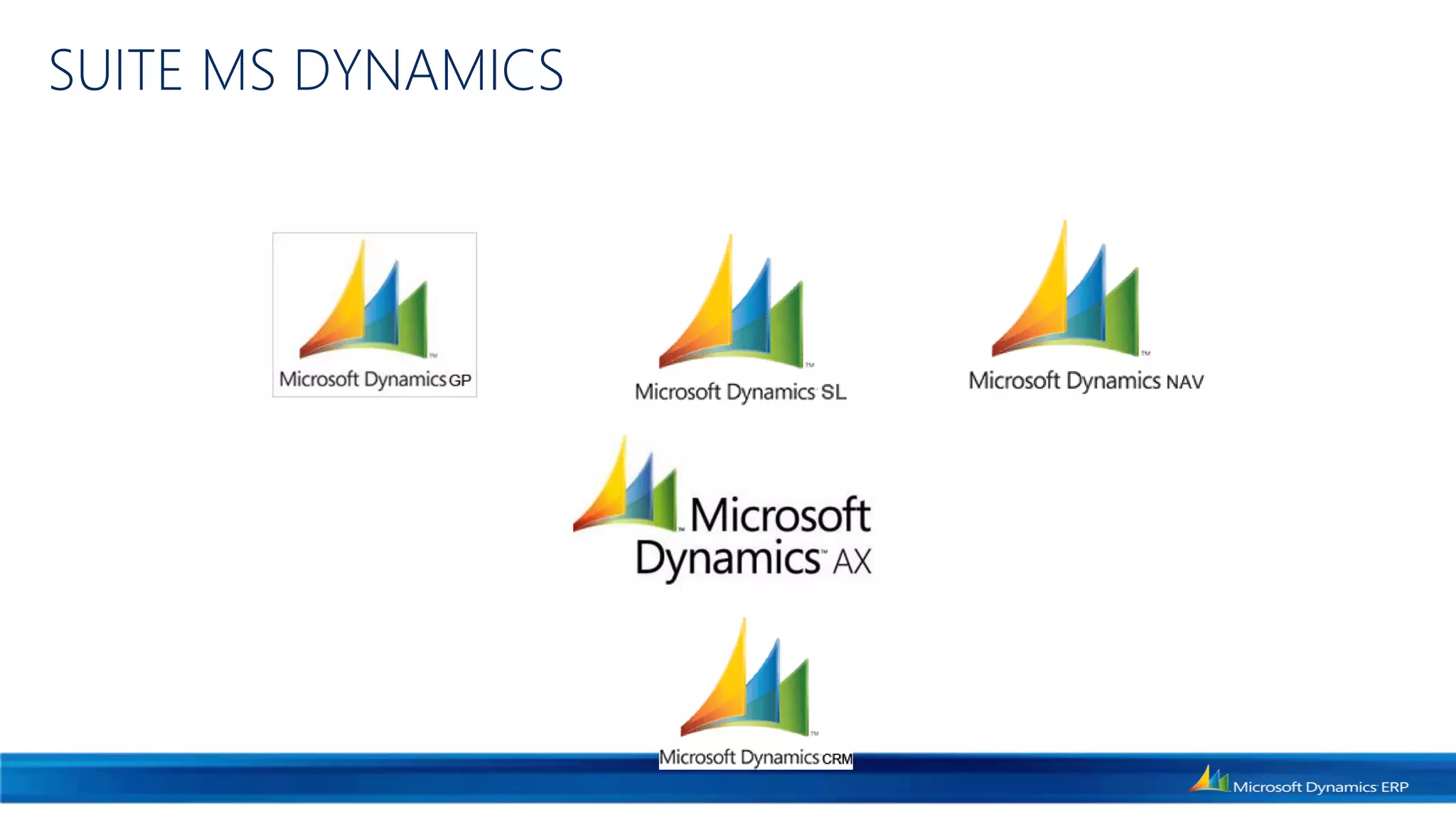 SUITE MS DYNAMICS

Microsoft Dynamics GP

Microsoft Dynamics SL

Microsoft Dynamics NAV

Microsoft Dynamics AX

Microsoft Dynamics CRM

Microsoft Dynamics ERP